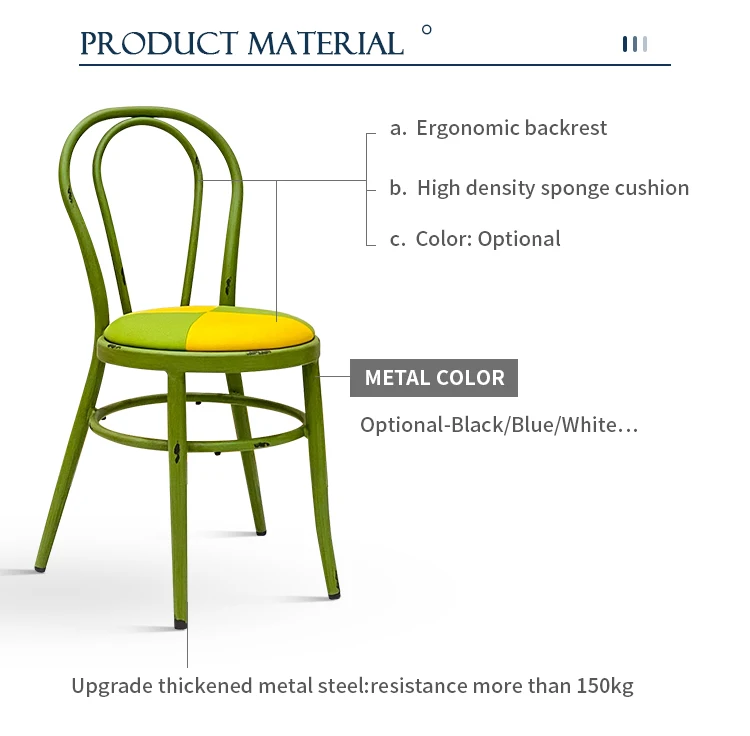 PRODUCT MATERIAL °

a. Ergonomic backrest

b. High density sponge cushion

c. Color: Optional

METAL COLOR

Optional-Black/Blue/White…

Upgrade thickened metal steel:resistance more than 150kg